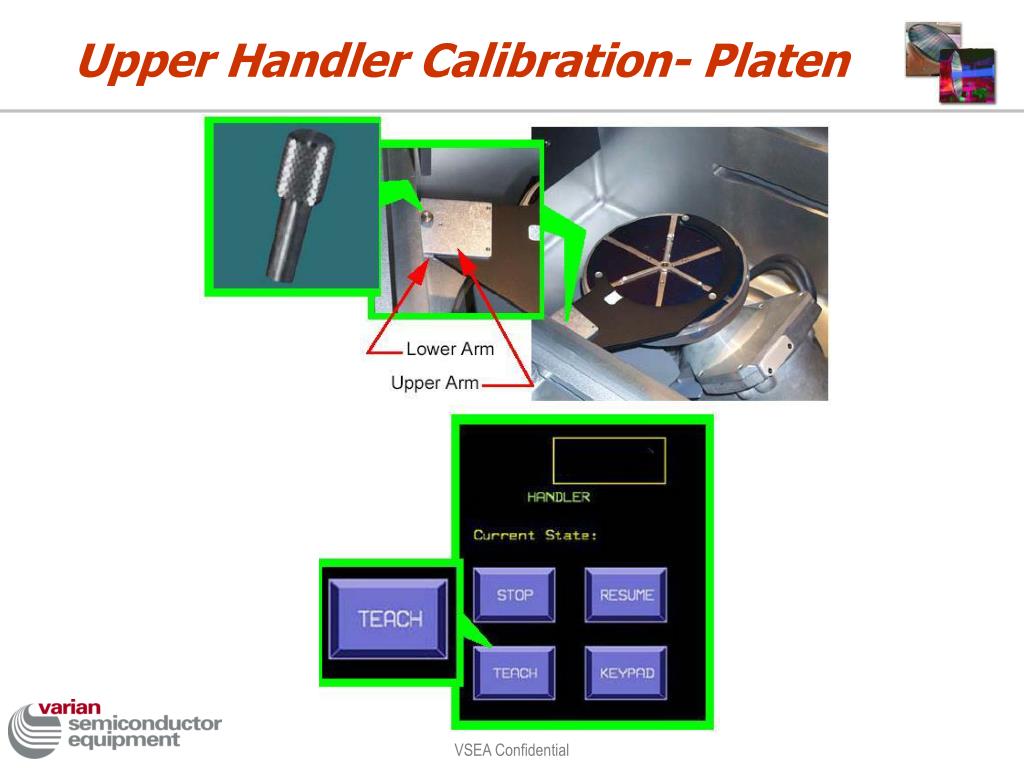 Upper Handler Calibration- Platen

Lower Arm

Upper Arm

HANDLER

Current State:

TEACH

STOP

RESUME

TEACH

KEYPAD

varian semiconductor equipment

VSEA Confidential